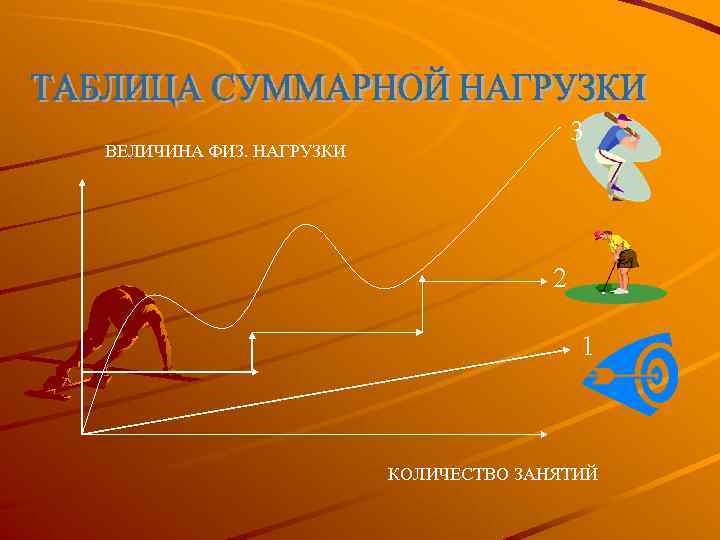 ТАБЛИЦА СУММАРНОЙ НАГРУЗКИ

ВЕЛИЧИНА ФИЗ. НАГРУЗКИ

3

2

1

КОЛИЧЕСТВО ЗАНЯТИЙ